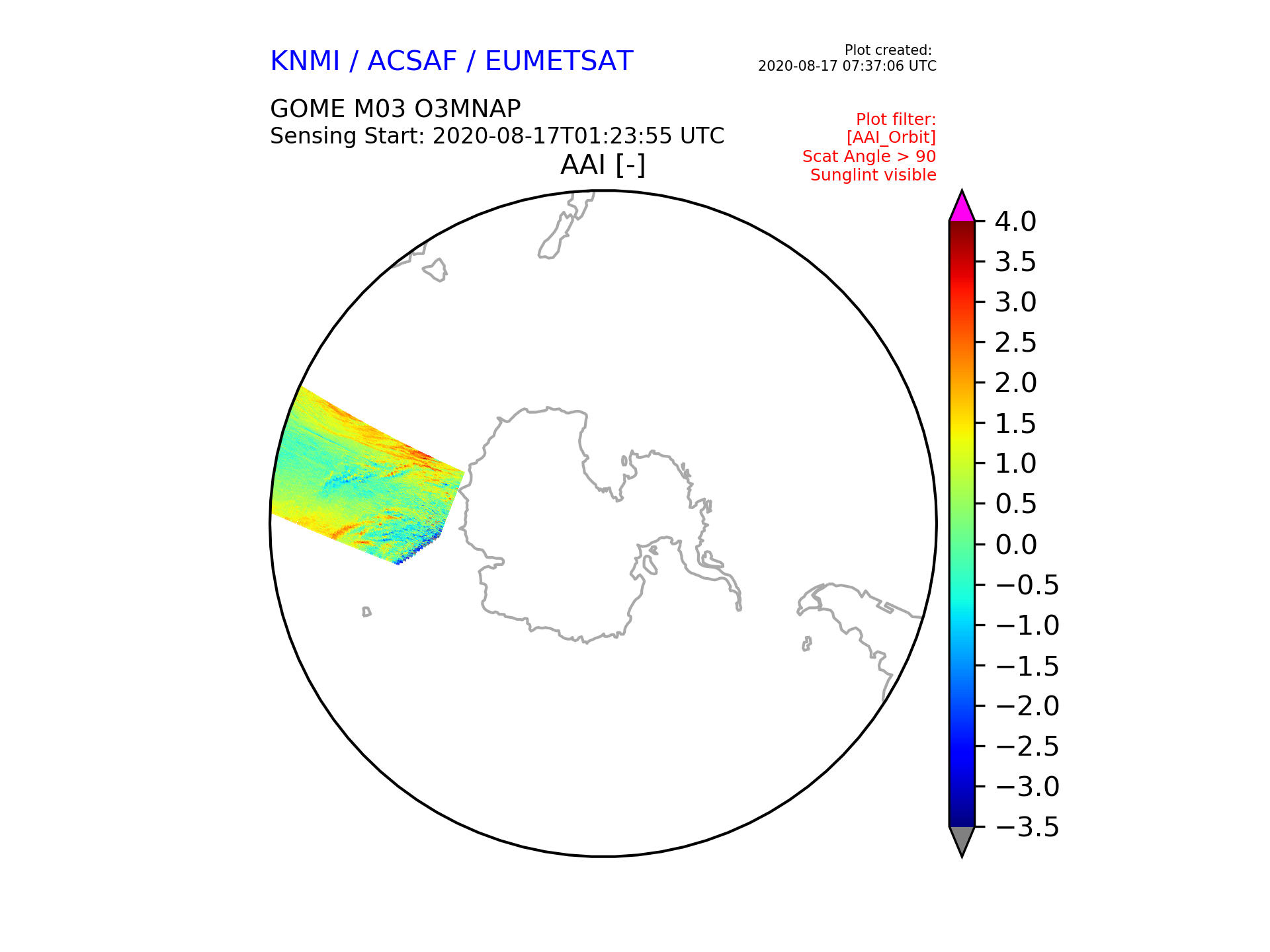 KNMI / ACSAF / EUMETSAT

Plot created:
2020-08-17 07:37:06 UTC

GOME M03 O3MNAP
Sensing Start: 2020-08-17T01:23:55 UTC

Plot filter:
[AAI_Orbit]
Scat Angle > 90
Sunglint visible

AAI [-]

4.0
3.5
3.0
2.5
2.0
1.5
1.0
0.5
0.0
−0.5
−1.0
−1.5
−2.0
−2.5
−3.0
−3.5